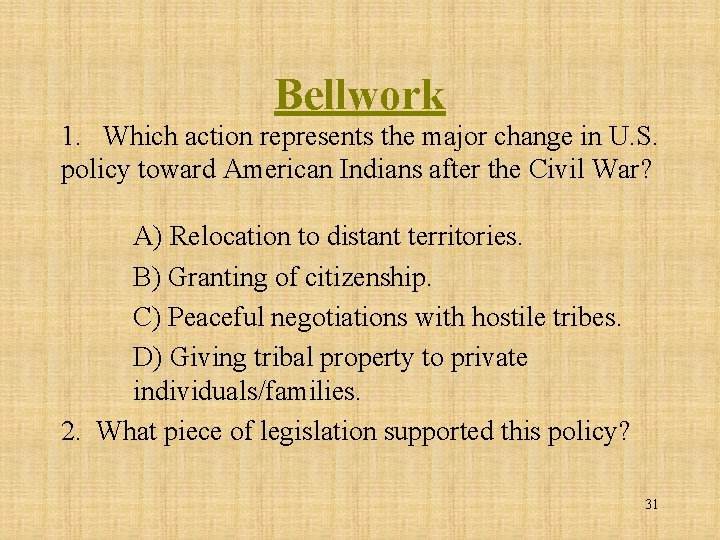 Bellwork

1. Which action represents the major change in U.S. policy toward American Indians after the Civil War?

A) Relocation to distant territories.

B) Granting of citizenship.

C) Peaceful negotiations with hostile tribes.

D) Giving tribal property to private individuals/families.

2. What piece of legislation supported this policy?

31